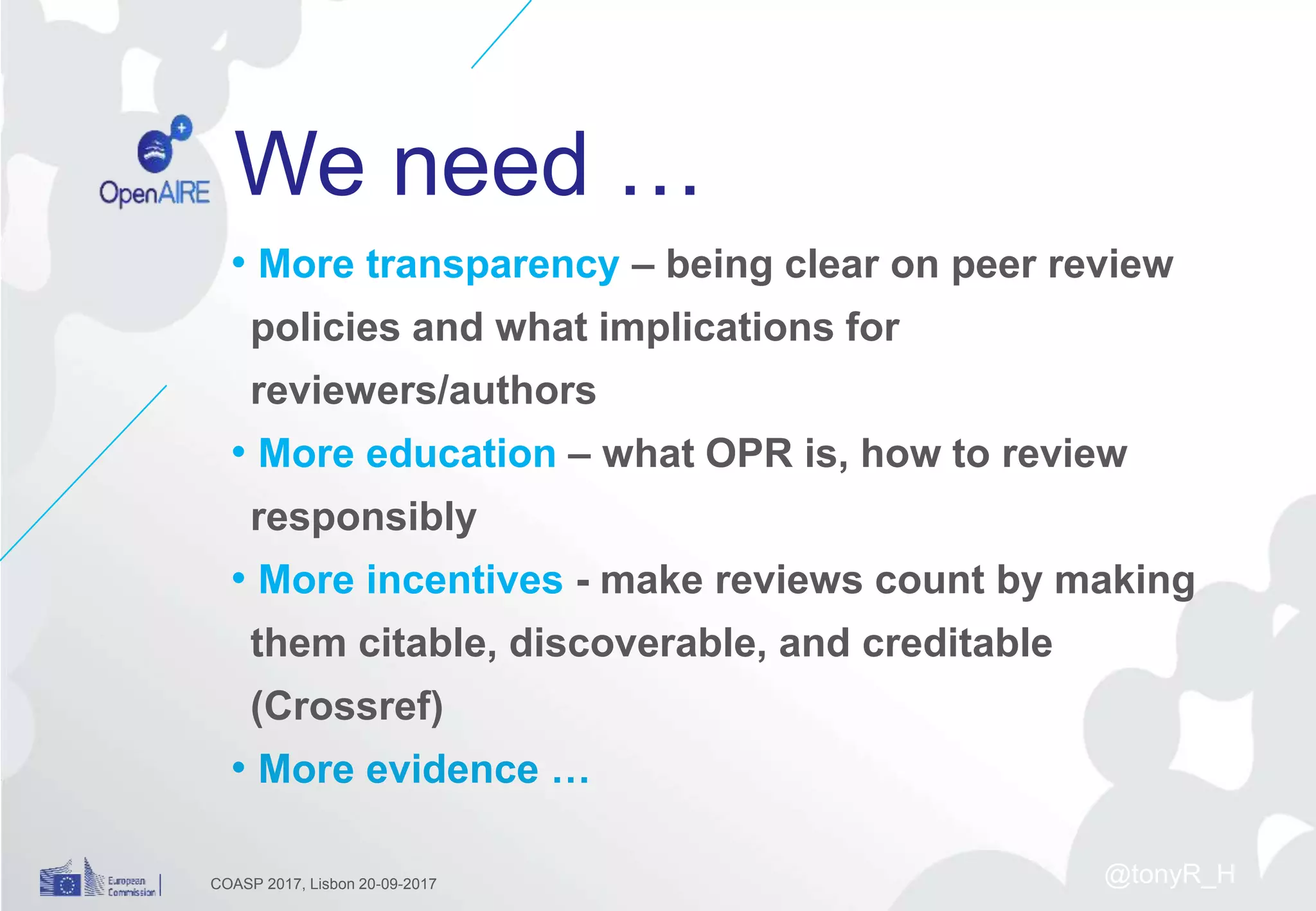 OpenAIRE

We need …

• More transparency – being clear on peer review policies and what implications for reviewers/authors
• More education – what OPR is, how to review responsibly
• More incentives - make reviews count by making them citable, discoverable, and creditable (Crossref)
• More evidence …

European Commission

COASP 2017, Lisbon 20-09-2017

@tonyR_H